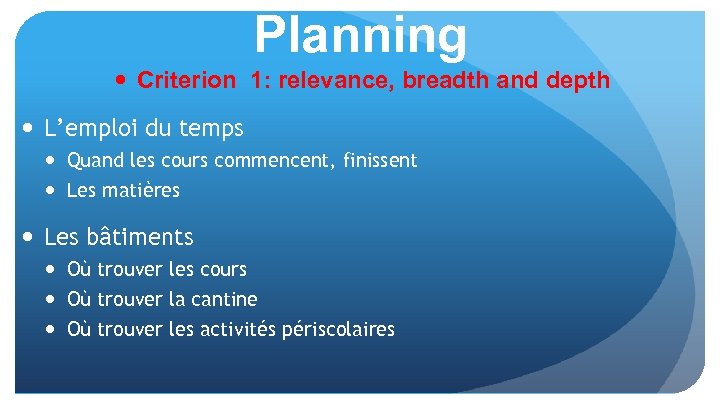 Planning

• Criterion 1: relevance, breadth and depth

• L'emploi du temps
  • Quand les cours commencent, finissent
  • Les matières

• Les bâtiments
  • Où trouver les cours
  • Où trouver la cantine
  • Où trouver les activités périscolaires